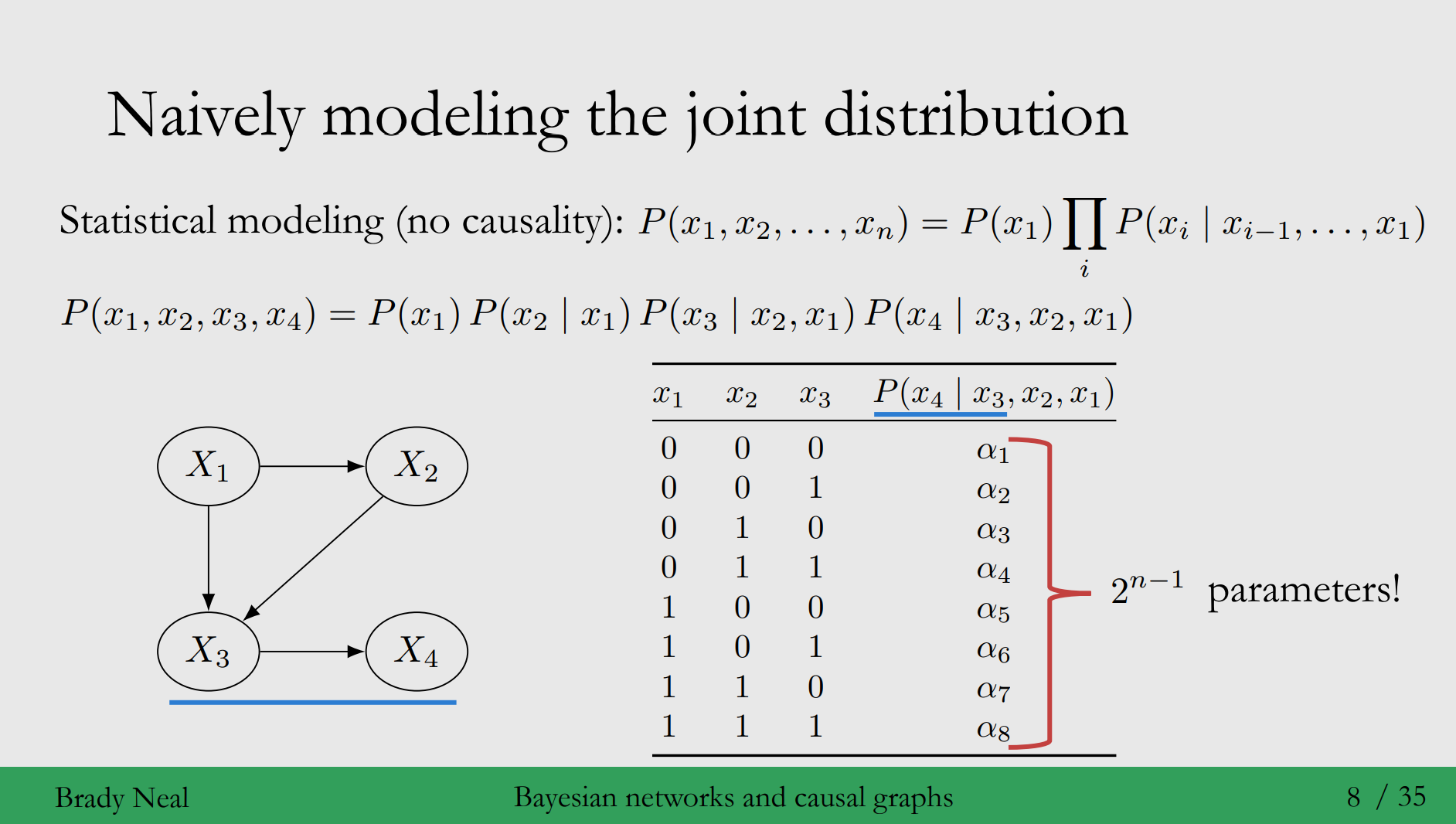 Naively modeling the joint distribution

Statistical modeling (no causality): $P(x_1, x_2, \ldots, x_n) = P(x_1) \prod_i P(x_i \mid x_{i-1}, \ldots, x_1)$

$P(x_1, x_2, x_3, x_4) = P(x_1)\, P(x_2 \mid x_1)\, P(x_3 \mid x_2, x_1)\, P(x_4 \mid x_3, x_2, x_1)$

$X_1$ $X_2$ $X_3$ $X_4$

| $x_1$ | $x_2$ | $x_3$ | $P(x_4 \mid x_3, x_2, x_1)$ |
|---|---|---|---|
| 0 | 0 | 0 | $\alpha_1$ |
| 0 | 0 | 1 | $\alpha_2$ |
| 0 | 1 | 0 | $\alpha_3$ |
| 0 | 1 | 1 | $\alpha_4$ |
| 1 | 0 | 0 | $\alpha_5$ |
| 1 | 0 | 1 | $\alpha_6$ |
| 1 | 1 | 0 | $\alpha_7$ |
| 1 | 1 | 1 | $\alpha_8$ |

$2^{n-1}$ parameters!

Brady Neal Bayesian networks and causal graphs 8 / 35